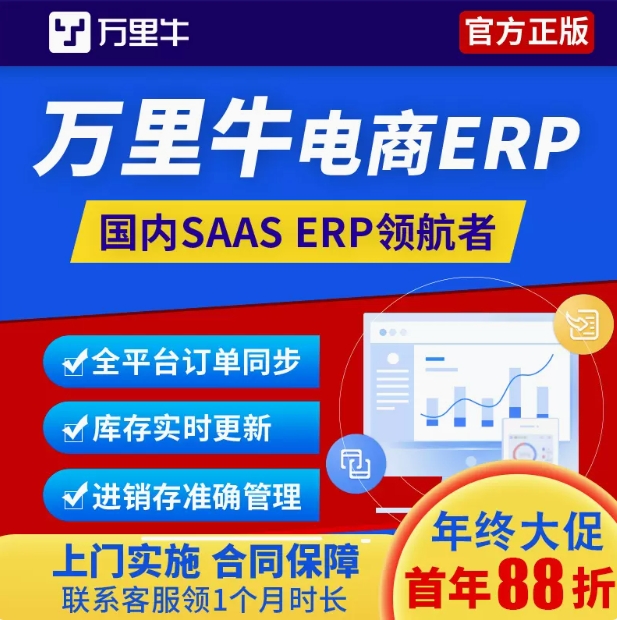 万里牛

官方正版

万里牛电商ERP

国内SAAS ERP领航者

全平台订单同步

库存实时更新

进销存准确管理

上门实施 合同保障
联系客服领1个月时长

年终大促
首年88折